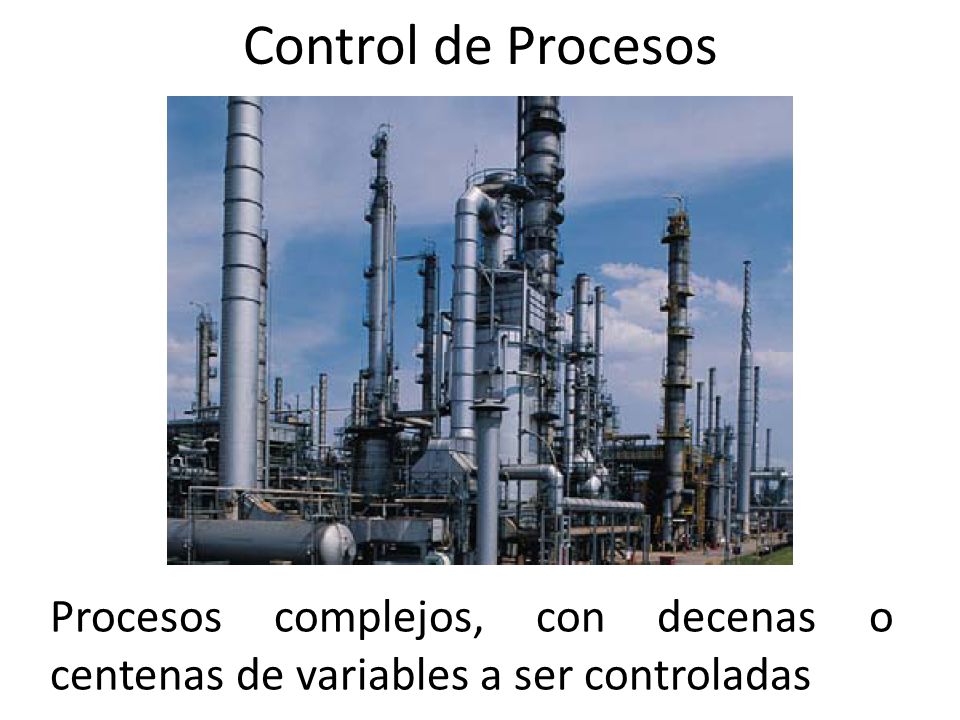 Control de Procesos

Procesos complejos, con decenas o centenas de variables a ser controladas